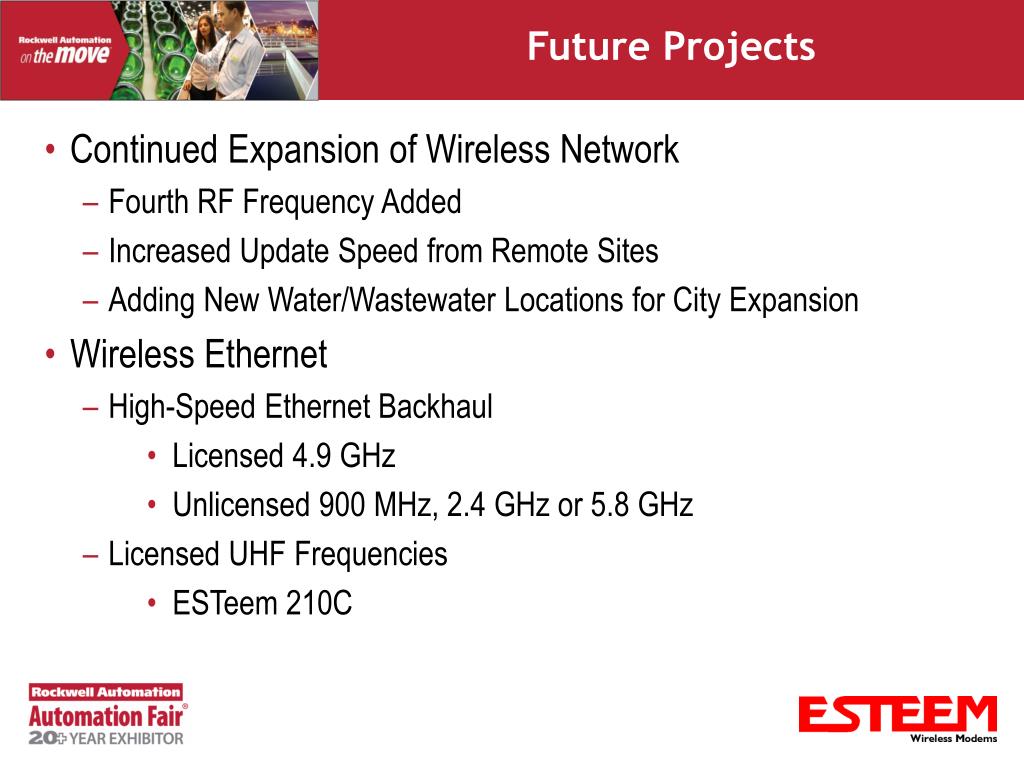 Rockwell Automation
on the move

Future Projects

• Continued Expansion of Wireless Network
– Fourth RF Frequency Added
– Increased Update Speed from Remote Sites
– Adding New Water/Wastewater Locations for City Expansion
• Wireless Ethernet
– High-Speed Ethernet Backhaul
• Licensed 4.9 GHz
• Unlicensed 900 MHz, 2.4 GHz or 5.8 GHz
– Licensed UHF Frequencies
• ESTeem 210C

Rockwell Automation
Automation Fair®
20+ YEAR EXHIBITOR

ESTEEM
Wireless Modems